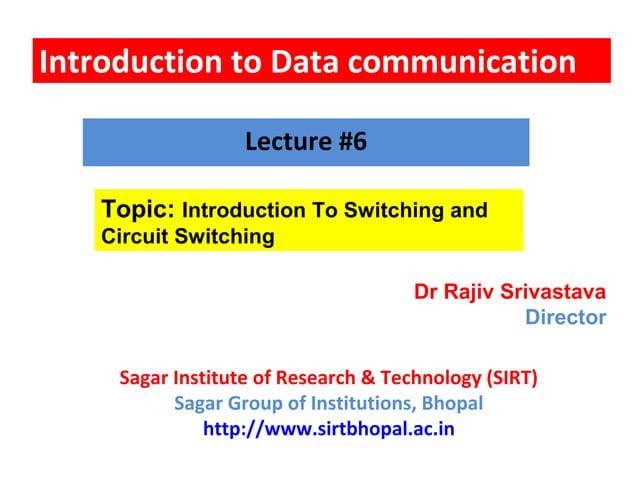 Introduction to Data communication

Lecture #6

Topic: Introduction To Switching and Circuit Switching

Dr Rajiv Srivastava
Director

Sagar Institute of Research & Technology (SIRT)
Sagar Group of Institutions, Bhopal
http://www.sirtbhopal.ac.in